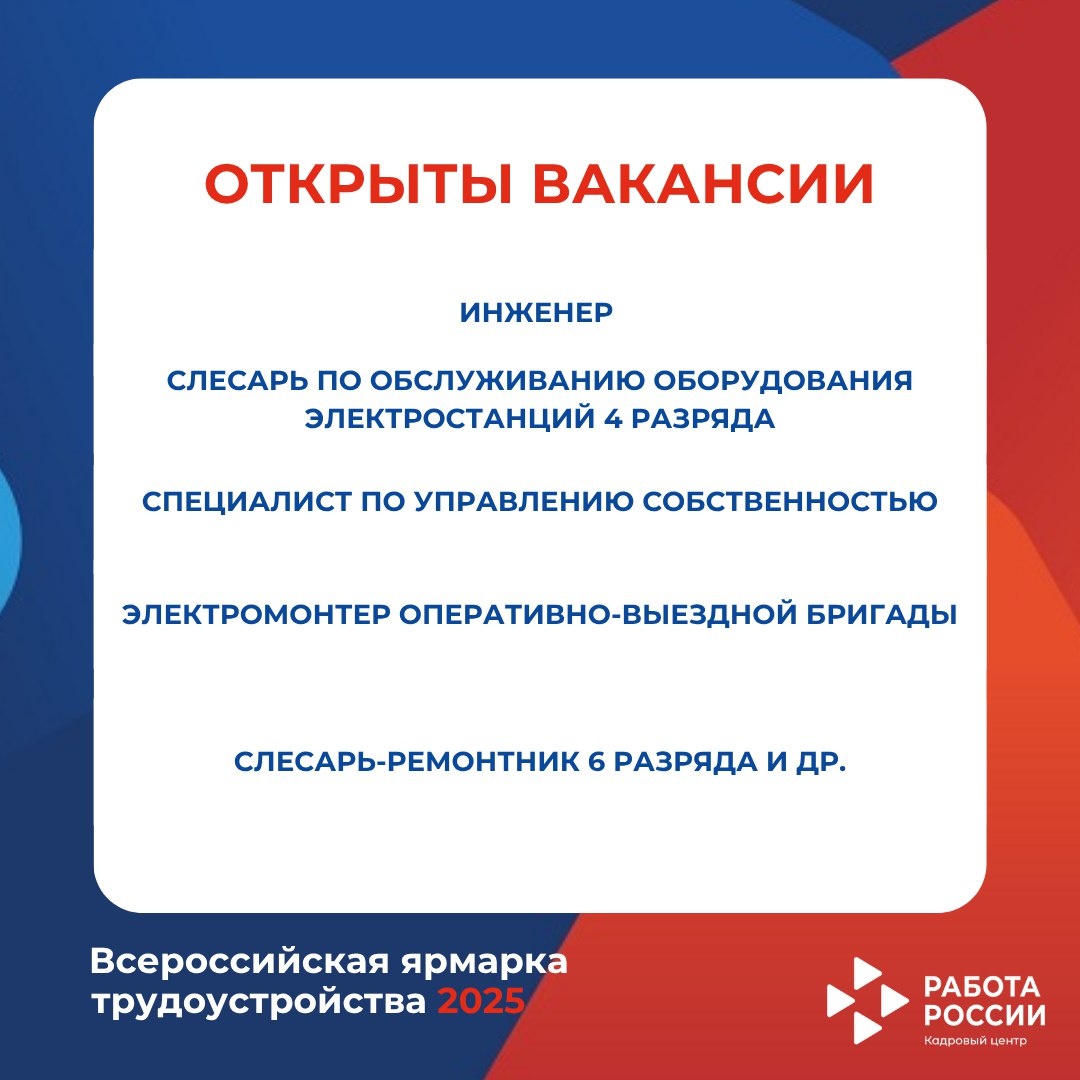 ОТКРЫТЫ ВАКАНСИИ

ИНЖЕНЕР

СЛЕСАРЬ ПО ОБСЛУЖИВАНИЮ ОБОРУДОВАНИЯ ЭЛЕКТРОСТАНЦИЙ 4 РАЗРЯДА

СПЕЦИАЛИСТ ПО УПРАВЛЕНИЮ СОБСТВЕННОСТЬЮ

ЭЛЕКТРОМОНТЕР ОПЕРАТИВНО-ВЫЕЗДНОЙ БРИГАДЫ

СЛЕСАРЬ-РЕМОНТНИК 6 РАЗРЯДА И ДР.

Всероссийская ярмарка трудоустройства 2025

РАБОТА РОССИИ
Кадровый центр